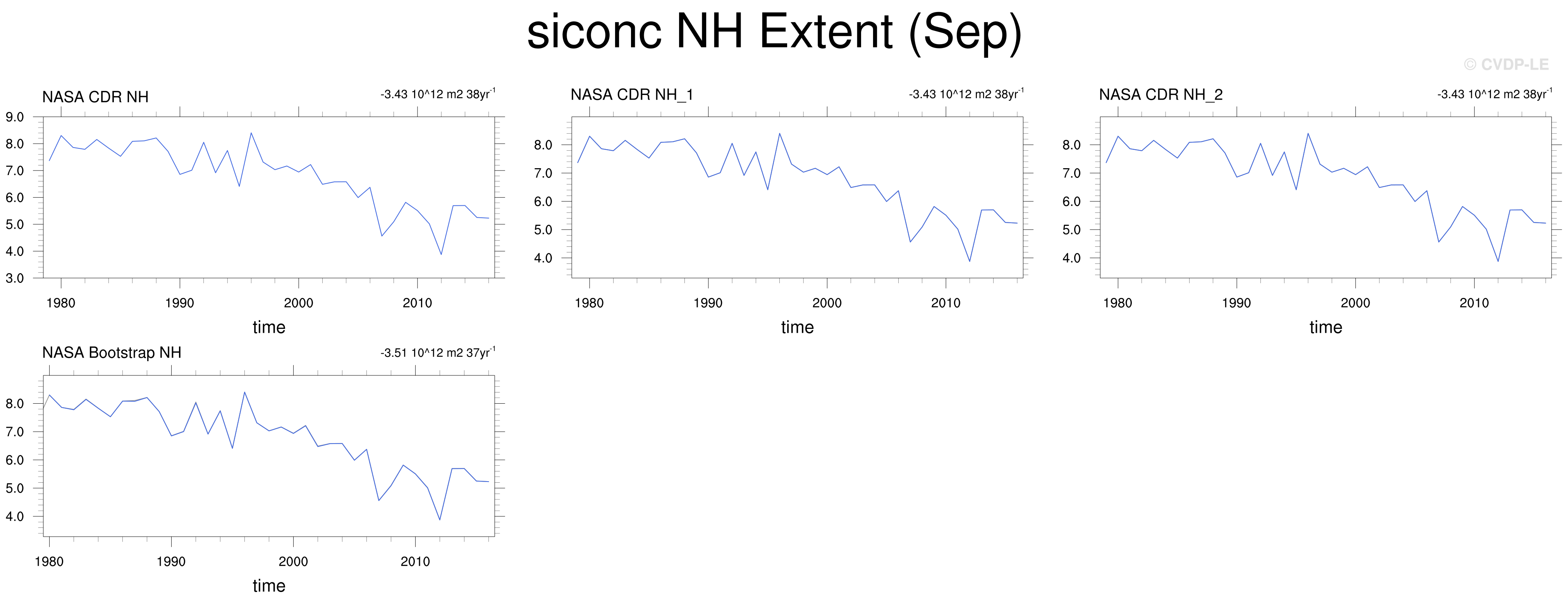 siconc NH Extent (Sep)

© CVDP-LE

NASA CDR NH
-3.43 10^12 m2 38yr$^{-1}$
9.0
8.0
7.0
6.0
5.0
4.0
3.0
1980
1990
2000
2010
time

NASA CDR NH_1
-3.43 10^12 m2 38yr$^{-1}$
8.0
7.0
6.0
5.0
4.0
1980
1990
2000
2010
time

NASA CDR NH_2
-3.43 10^12 m2 38yr$^{-1}$
8.0
7.0
6.0
5.0
4.0
1980
1990
2000
2010
time

NASA Bootstrap NH
-3.51 10^12 m2 37yr$^{-1}$
8.0
7.0
6.0
5.0
4.0
1980
1990
2000
2010
time